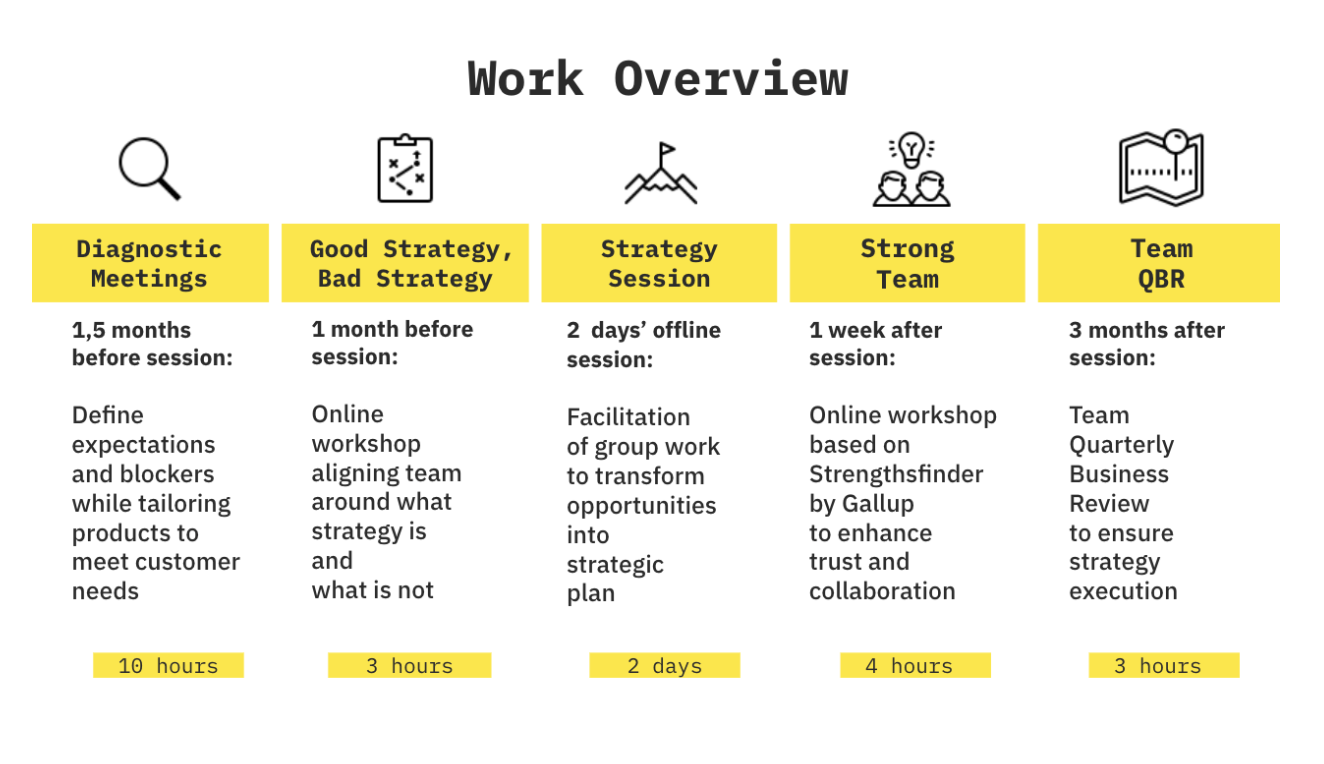 Work Overview

Diagnostic Meetings

1,5 months before session:

Define expectations and blockers while tailoring products to meet customer needs

10 hours

Good Strategy, Bad Strategy

1 month before session:

Online workshop aligning team around what strategy is and what is not

3 hours

Strategy Session

2 days' offline session:

Facilitation of group work to transform opportunities into strategic plan

2 days

Strong Team

1 week after session:

Online workshop based on Strengthsfinder by Gallup to enhance trust and collaboration

4 hours

Team QBR

3 months after session:

Team Quarterly Business Review to ensure strategy execution

3 hours